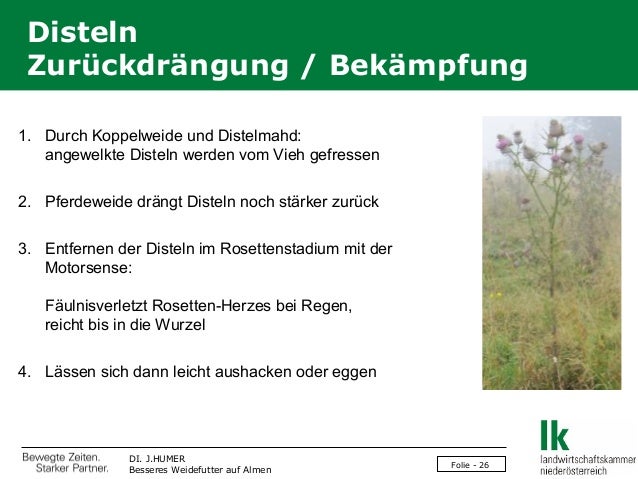 Disteln
Zurückdrängung / Bekämpfung

1. Durch Koppelweide und Distelmahd: angewelkte Disteln werden vom Vieh gefressen

2. Pferdeweide drängt Disteln noch stärker zurück

3. Entfernen der Disteln im Rosettenstadium mit der Motorsense:

Fäulnisverletzt Rosetten-Herzes bei Regen, reicht bis in die Wurzel

4. Lässen sich dann leicht aushacken oder eggen

Bewegte Zeiten. Starker Partner.

DI. J.HUMER
Besseres Weidefutter auf Almen

Folie - 26

lk
landwirtschaftskammer
niederösterreich